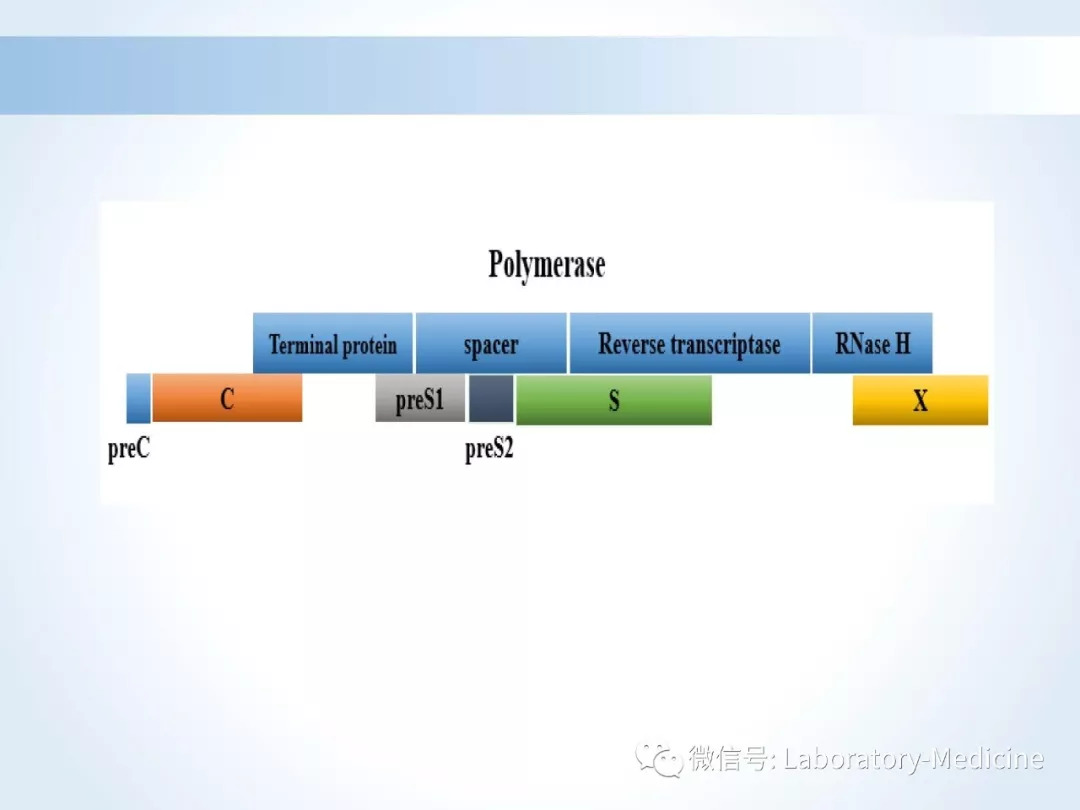 Polymerase

Terminal protein
spacer
Reverse transcriptase
RNase H

C
preS1
S
X

preC
preS2

微信号: Laboratory-Medicine